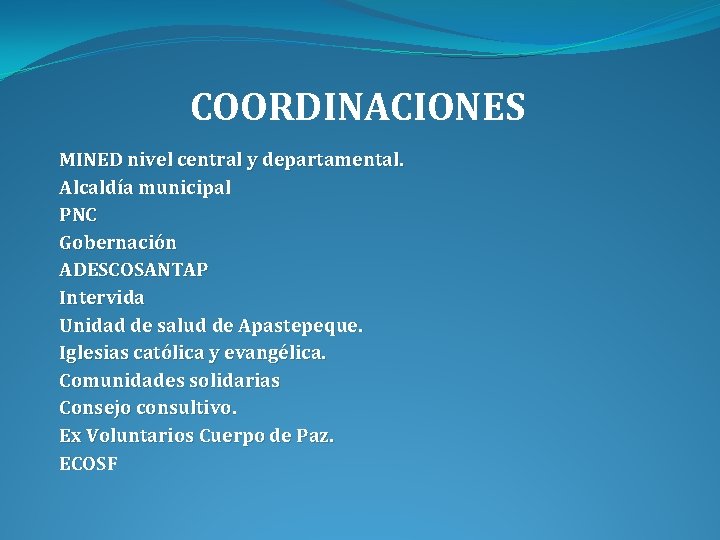 COORDINACIONES

MINED nivel central y departamental.
Alcaldía municipal
PNC
Gobernación
ADESCOSANTAP
Intervida
Unidad de salud de Apastepeque.
Iglesias católica y evangélica.
Comunidades solidarias
Consejo consultivo.
Ex Voluntarios Cuerpo de Paz.
ECOSF